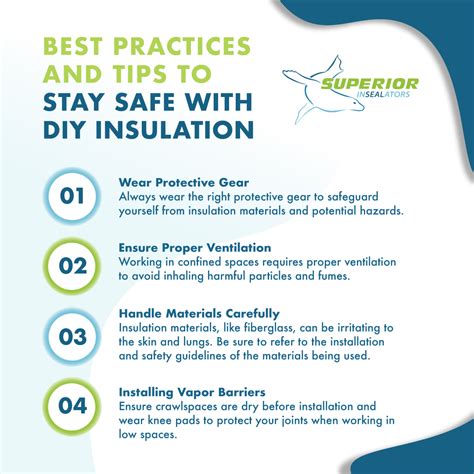 BEST PRACTICES AND TIPS TO STAY SAFE WITH DIY INSULATION

SUPERIOR INSEALATORS

01
Wear Protective Gear
Always wear the right protective gear to safeguard yourself from insulation materials and potential hazards.

02
Ensure Proper Ventilation
Working in confined spaces requires proper ventilation to avoid inhaling harmful particles and fumes.

03
Handle Materials Carefully
Insulation materials, like fiberglass, can be irritating to the skin and lungs. Be sure to refer to the installation and safety guidelines of the materials being used.

04
Installing Vapor Barriers
Ensure crawlspaces are dry before installation and wear knee pads to protect your joints when working in low spaces.